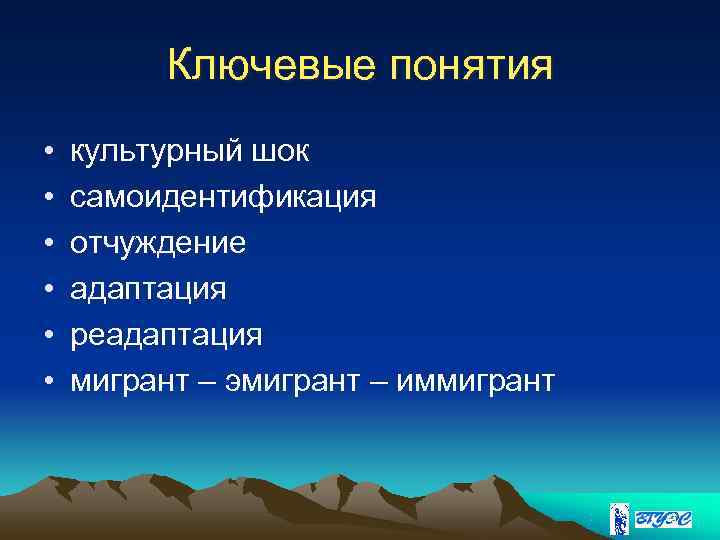 Ключевые понятия

• культурный шок
• самоидентификация
• отчуждение
• адаптация
• реадаптация
• мигрант – эмигрант – иммигрант

ВГУЭС